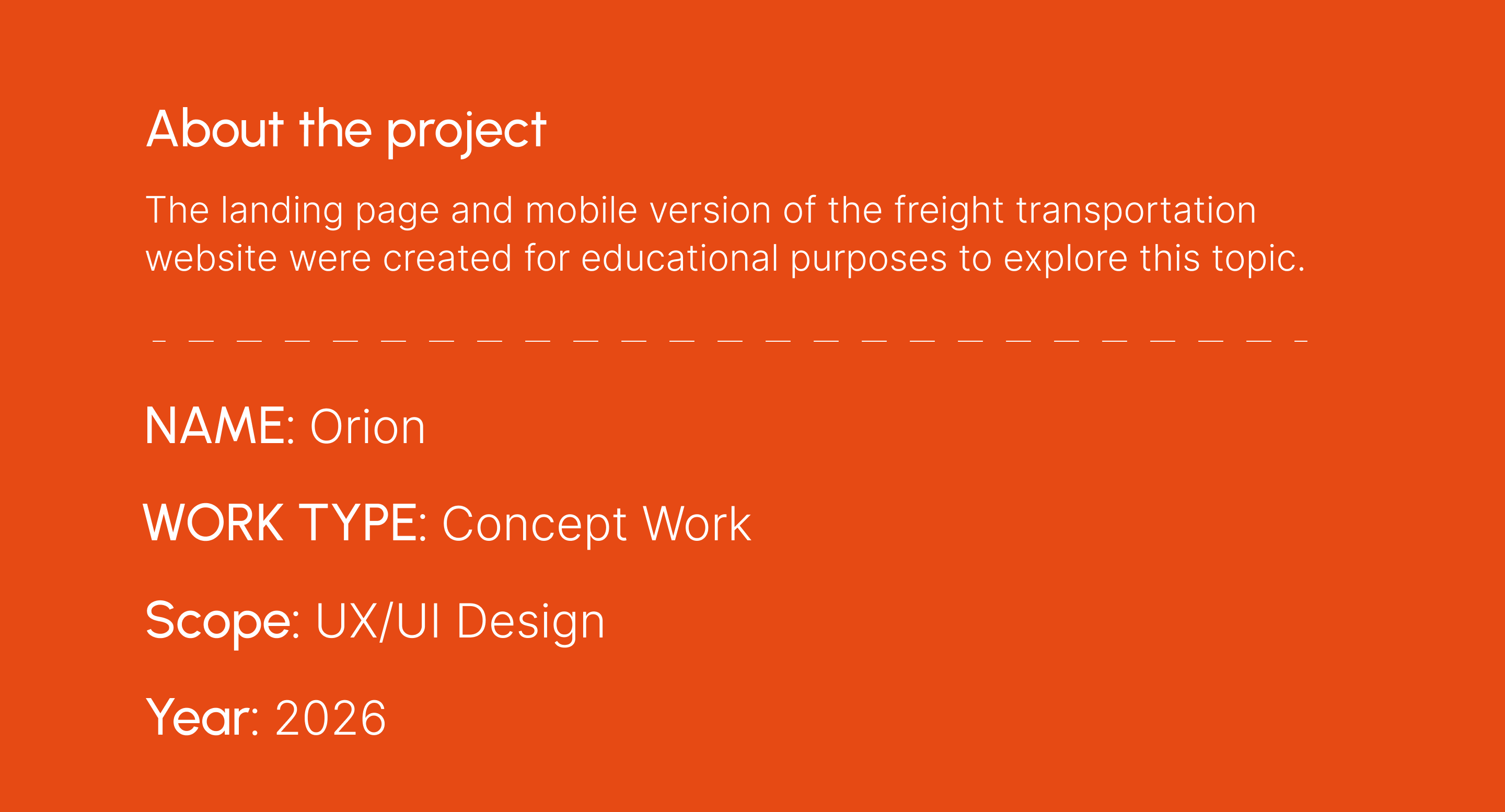 About the project

The landing page and mobile version of the freight transportation website were created for educational purposes to explore this topic.

NAME: Orion

WORK TYPE: Concept Work

Scope: UX/UI Design

Year: 2026